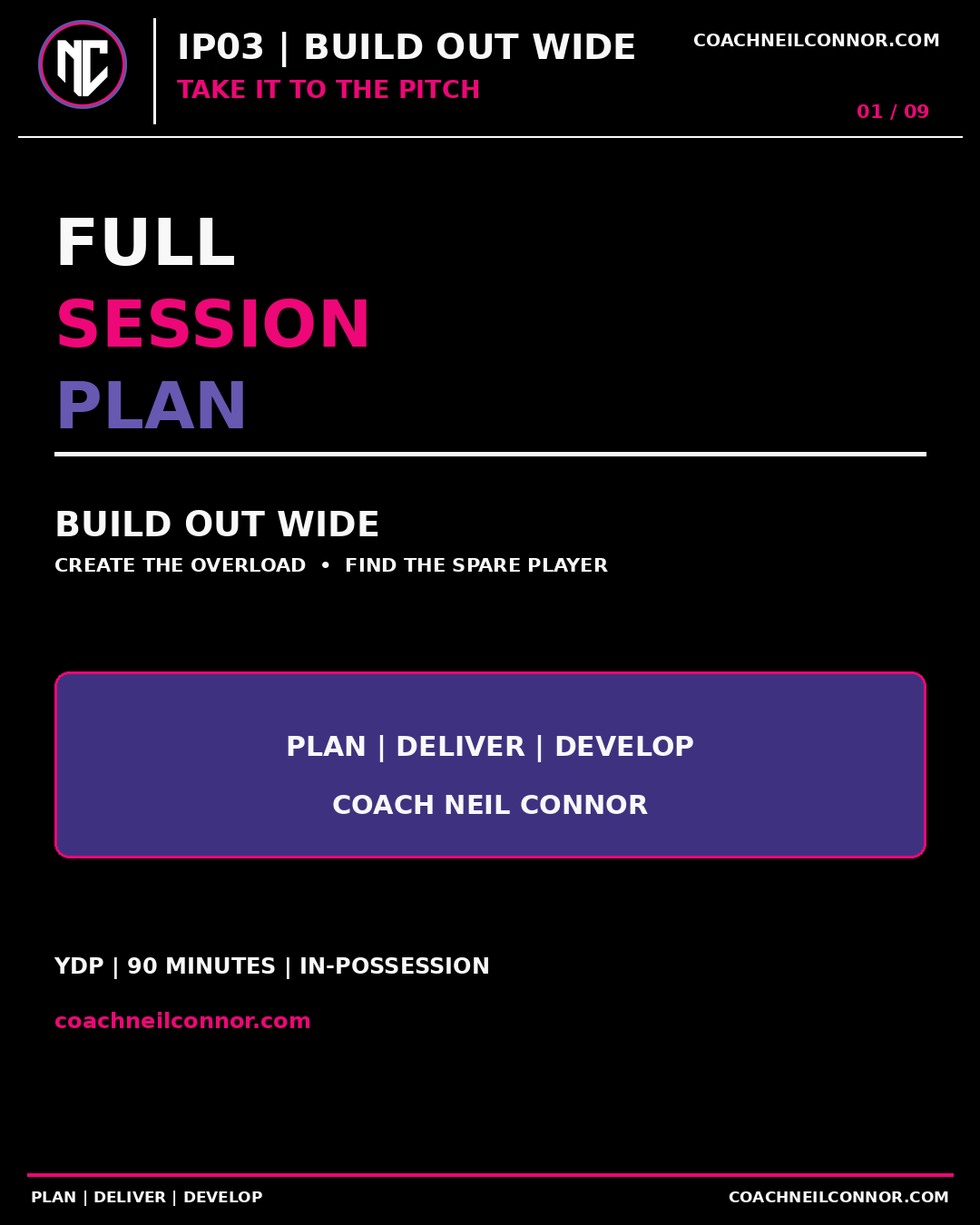 NC

IP03 | BUILD OUT WIDE

TAKE IT TO THE PITCH

COACHNEILCONNOR.COM

01 / 09

FULL
SESSION
PLAN

BUILD OUT WIDE

CREATE THE OVERLOAD • FIND THE SPARE PLAYER

PLAN | DELIVER | DEVELOP

COACH NEIL CONNOR

YDP | 90 MINUTES | IN-POSSESSION

coachneilconnor.com

PLAN | DELIVER | DEVELOP

COACHNEILCONNOR.COM